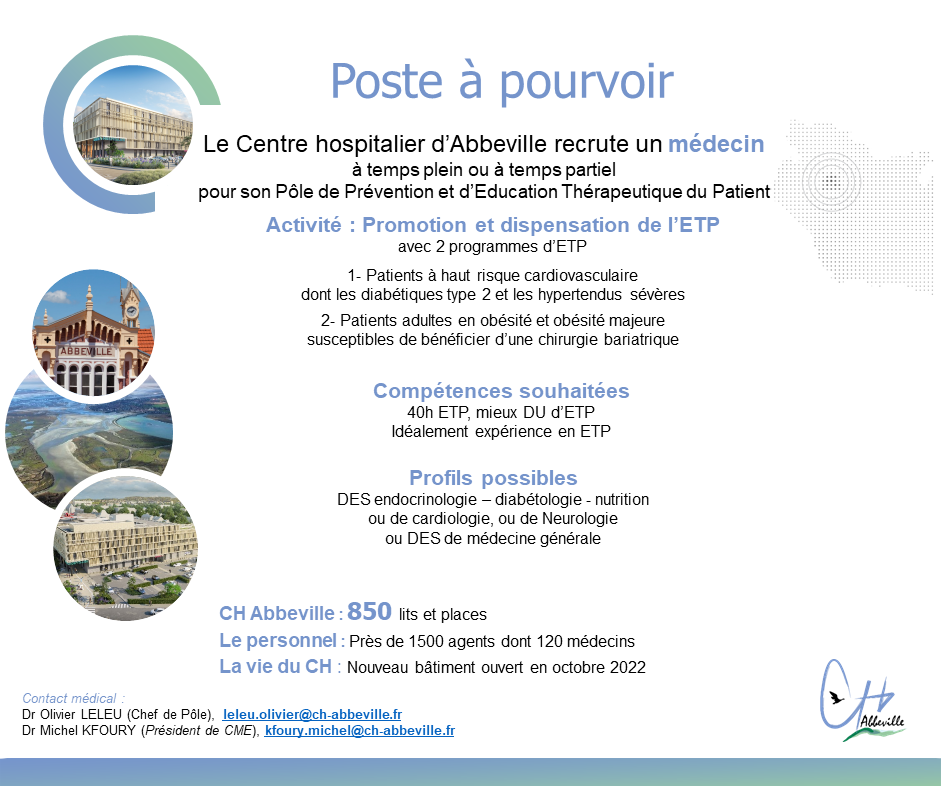 Poste à pourvoir

Le Centre hospitalier d'Abbeville recrute un médecin
à temps plein ou à temps partiel
pour son Pôle de Prévention et d'Education Thérapeutique du Patient

Activité : Promotion et dispensation de l'ETP
avec 2 programmes d'ETP

1- Patients à haut risque cardiovasculaire
dont les diabétiques type 2 et les hypertendus sévères

2- Patients adultes en obésité et obésité majeure
susceptibles de bénéficier d'une chirurgie bariatrique

Compétences souhaitées
40h ETP, mieux DU d'ETP
Idéalement expérience en ETP

Profils possibles
DES endocrinologie – diabétologie - nutrition
ou de cardiologie, ou de Neurologie
ou DES de médecine générale

ABBEVILLE

CH Abbeville : 850 lits et places
Le personnel : Près de 1500 agents dont 120 médecins
La vie du CH : Nouveau bâtiment ouvert en octobre 2022

Contact médical :
Dr Olivier LELEU (Chef de Pôle), leleu.olivier@ch-abbeville.fr
Dr Michel KFOURY (Président de CME), kfoury.michel@ch-abbeville.fr

CH Abbeville